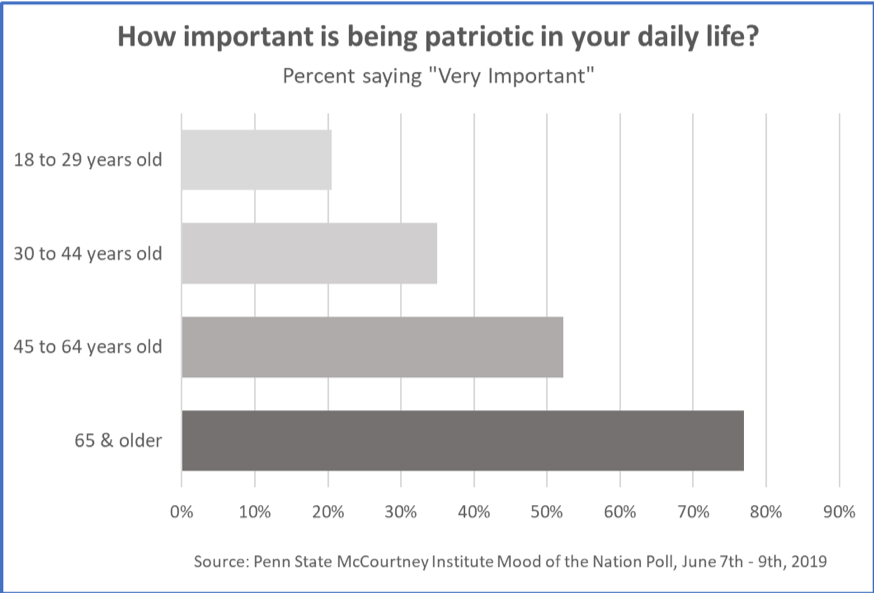 How important is being patriotic in your daily life?

Percent saying "Very Important"

18 to 29 years old

30 to 44 years old

45 to 64 years old

65 & older

0%
10%
20%
30%
40%
50%
60%
70%
80%
90%

Source: Penn State McCourtney Institute Mood of the Nation Poll, June 7th - 9th, 2019